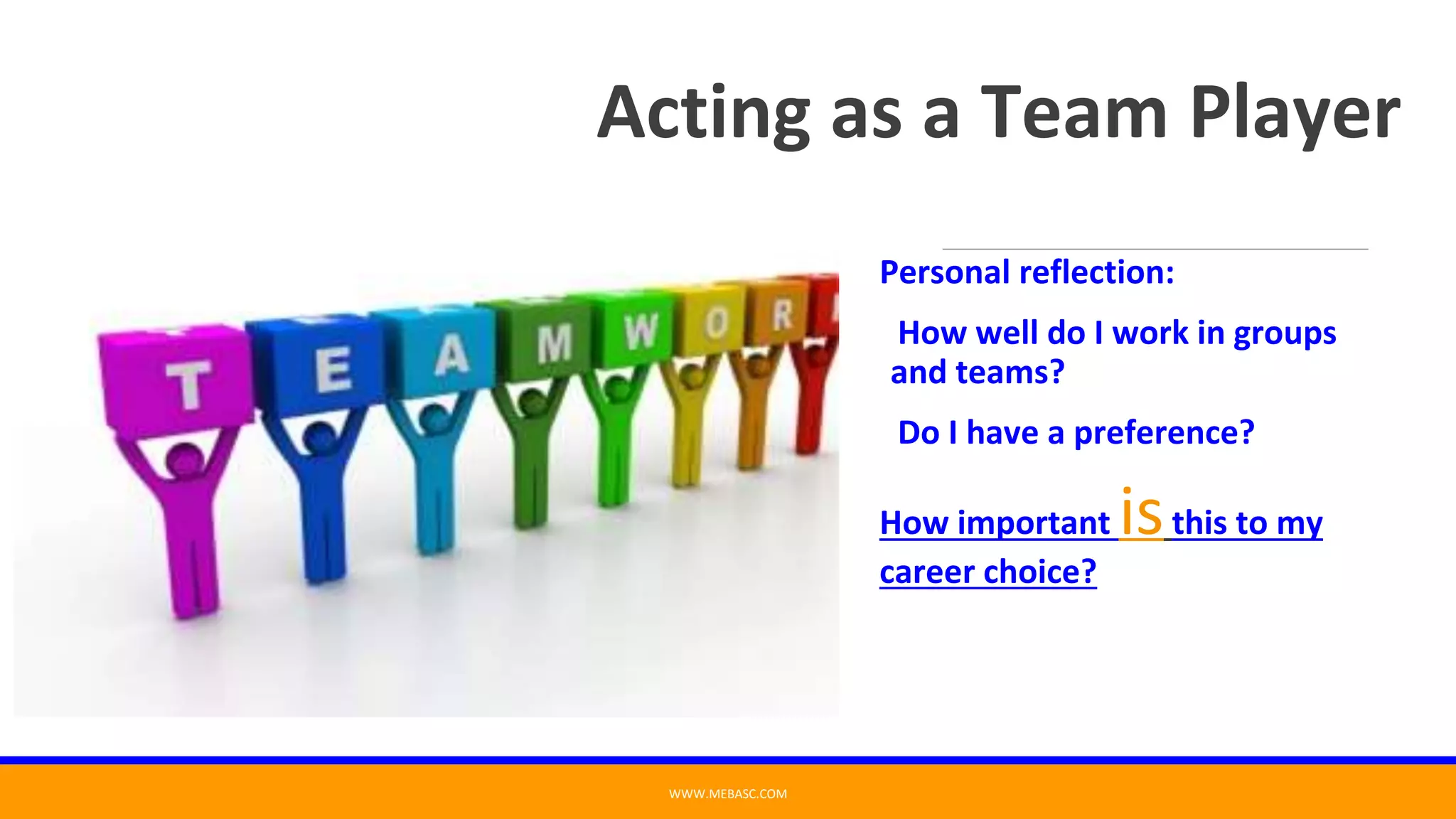 Acting as a Team Player

T E A M W O R

Personal reflection:

How well do I work in groups and teams?

Do I have a preference?

How important is this to my career choice?

WWW.MEBASC.COM